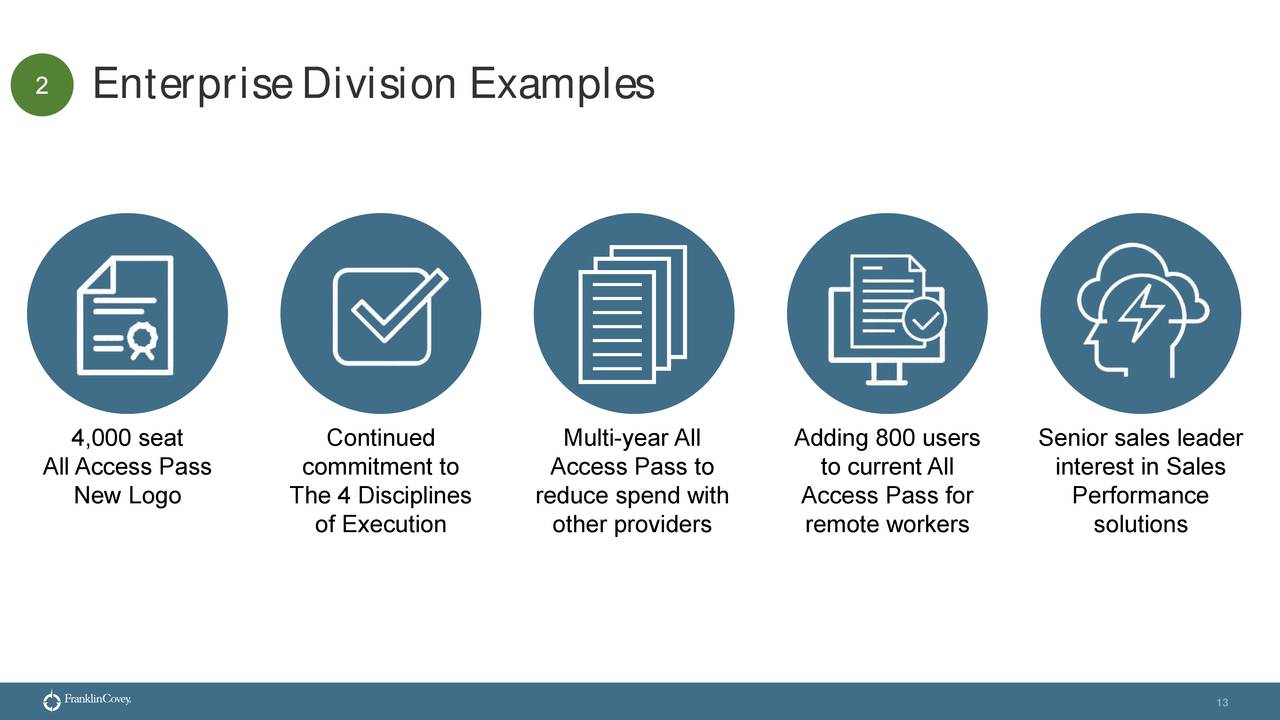 2 Enterprise Division Examples

4,000 seat All Access Pass New Logo

Continued commitment to The 4 Disciplines of Execution

Multi-year All Access Pass to reduce spend with other providers

Adding 800 users to current All Access Pass for remote workers

Senior sales leader interest in Sales Performance solutions

FranklinCovey.

13